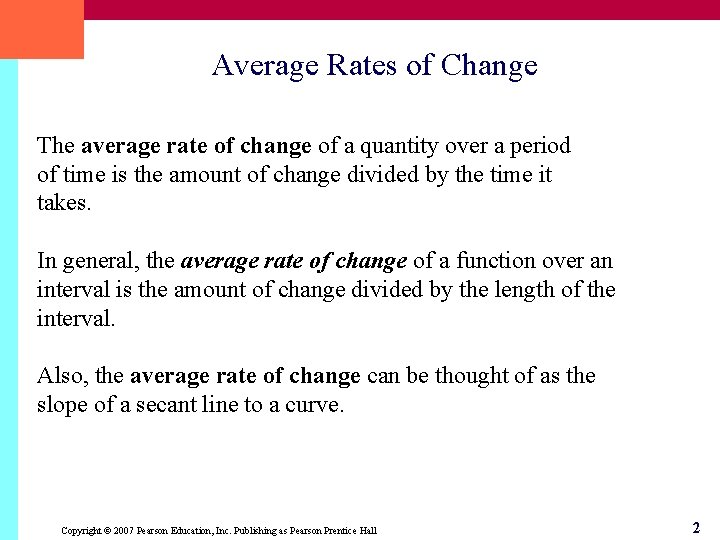 Average Rates of Change

The average rate of change of a quantity over a period of time is the amount of change divided by the time it takes.

In general, the average rate of change of a function over an interval is the amount of change divided by the length of the interval.

Also, the average rate of change can be thought of as the slope of a secant line to a curve.

Copyright © 2007 Pearson Education, Inc. Publishing as Pearson Prentice Hall

2